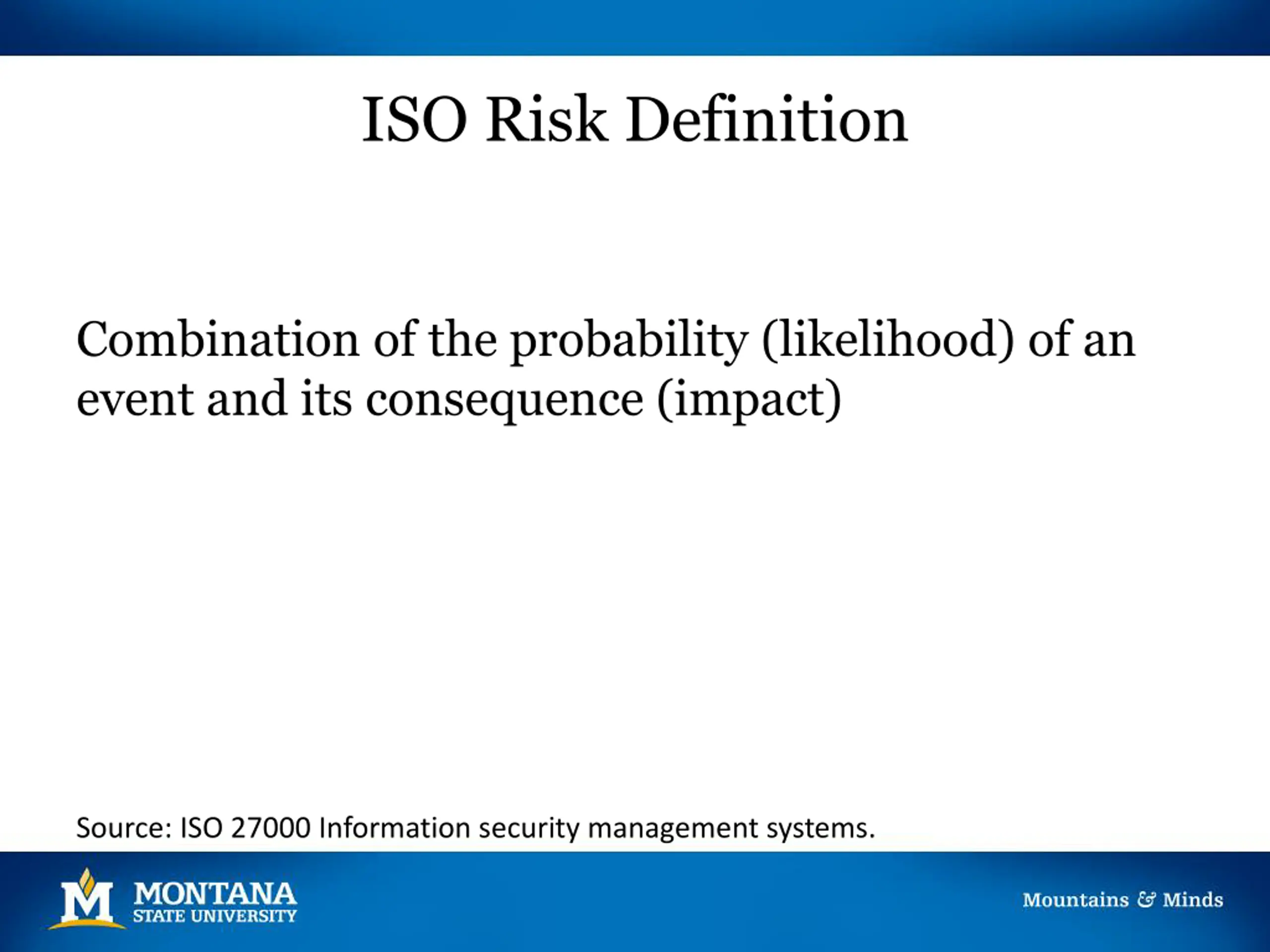 ISO Risk Definition

Combination of the probability (likelihood) of an event and its consequence (impact)

Source: ISO 27000 Information security management systems.

M MONTANA STATE UNIVERSITY

Mountains & Minds